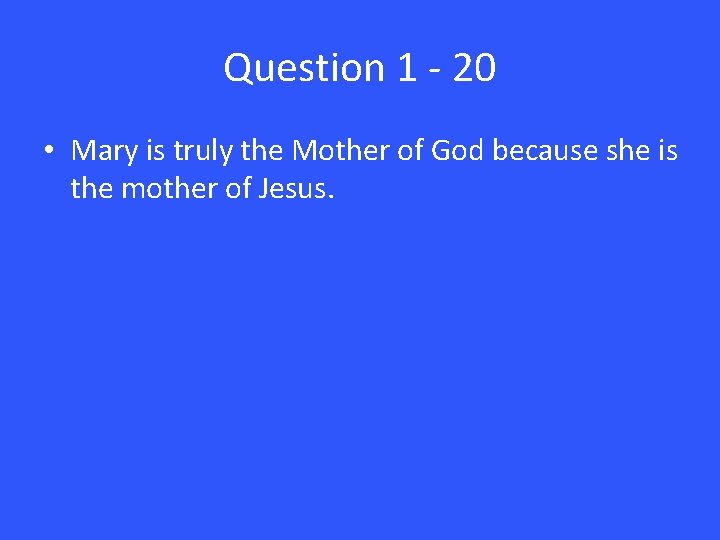 Question 1 - 20

• Mary is truly the Mother of God because she is the mother of Jesus.